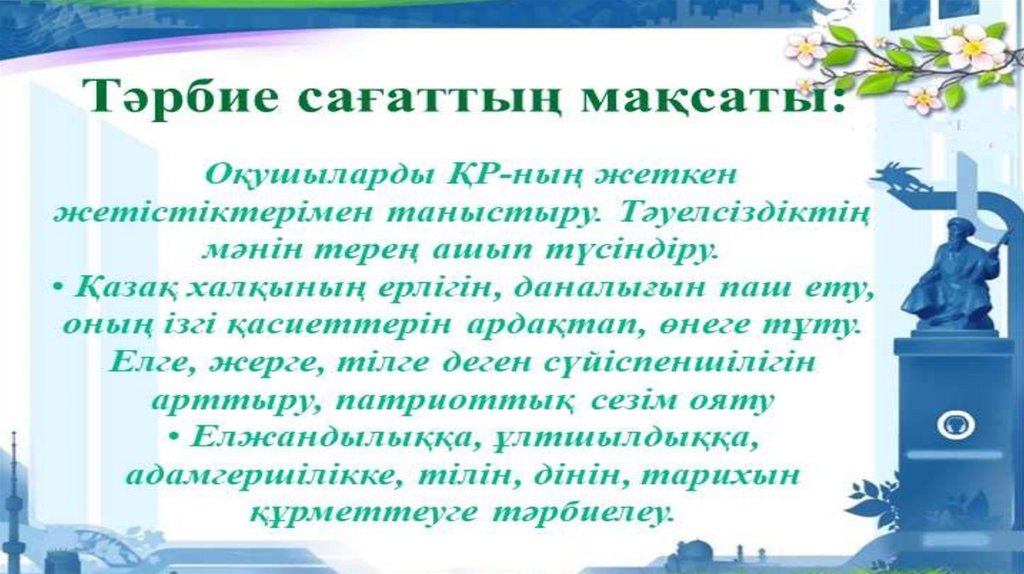 Тәрбие сағаттың мақсаты:

Оқушыларды ҚР-ның жеткен жетістіктерімен таныстыру. Тәуелсіздіктің мәнін терең ашып түсіндіру.
• Қазақ халқының ерлігін, даналығын паш ету, оның ізгі қасиеттерін ардақтап, өнеге тұту. Елге, жерге, тілге деген сүйіспеншілігін арттыру, патриоттық сезім ояту
• Елжандылыққа, ұлтшылдыққа, адамгершілікке, тілін, дінін, тарихын құрметтеуге тәрбиелеу.